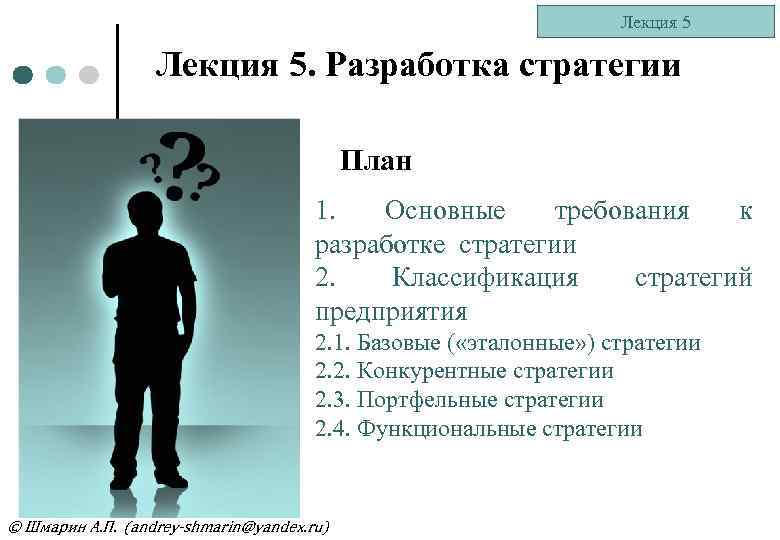 Лекция 5

Лекция 5. Разработка стратегии

???

План

1. Основные требования к разработке стратегии

2. Классификация стратегий предприятия

2.1. Базовые («эталонные») стратегии

2.2. Конкурентные стратегии

2.3. Портфельные стратегии

2.4. Функциональные стратегии

© Шмарин А.П. (andrey-shmarin@yandex.ru)